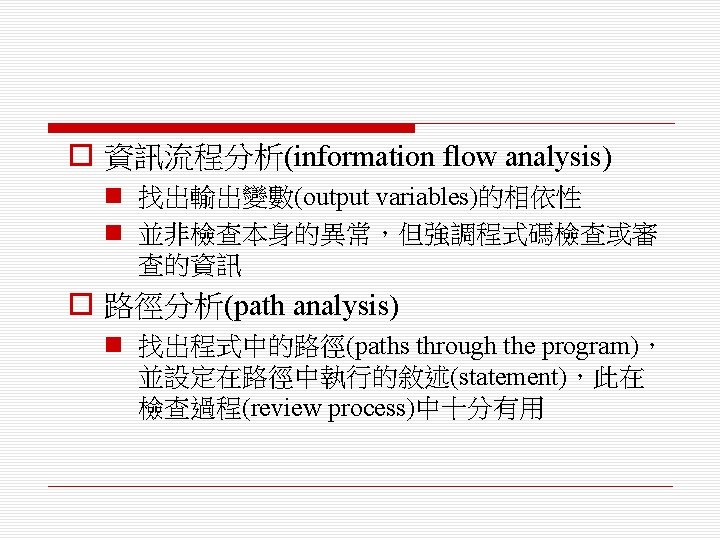 資訊流程分析(information flow analysis)

找出輸出變數(output variables)的相依性

並非檢查本身的異常，但強調程式碼檢查或審查的資訊

路徑分析(path analysis)

找出程式中的路徑(paths through the program)，並設定在路徑中執行的敘述(statement)，此在檢查過程(review process)中十分有用